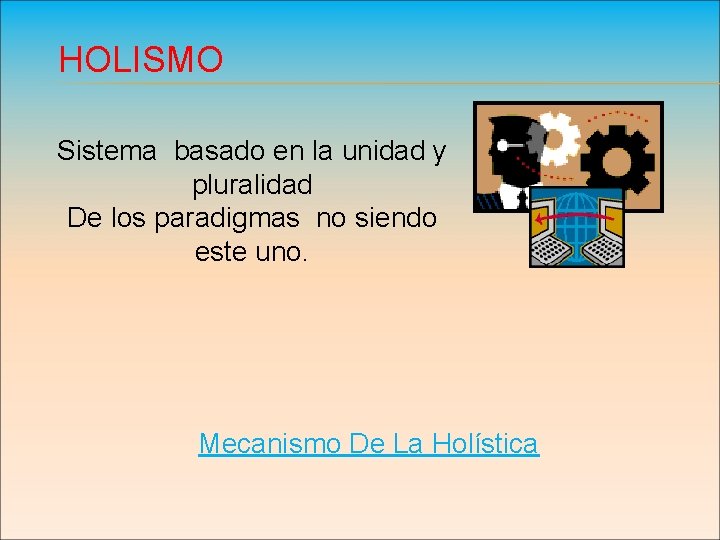 HOLISMO

Sistema basado en la unidad y pluralidad
De los paradigmas no siendo este uno.

Mecanismo De La Holística